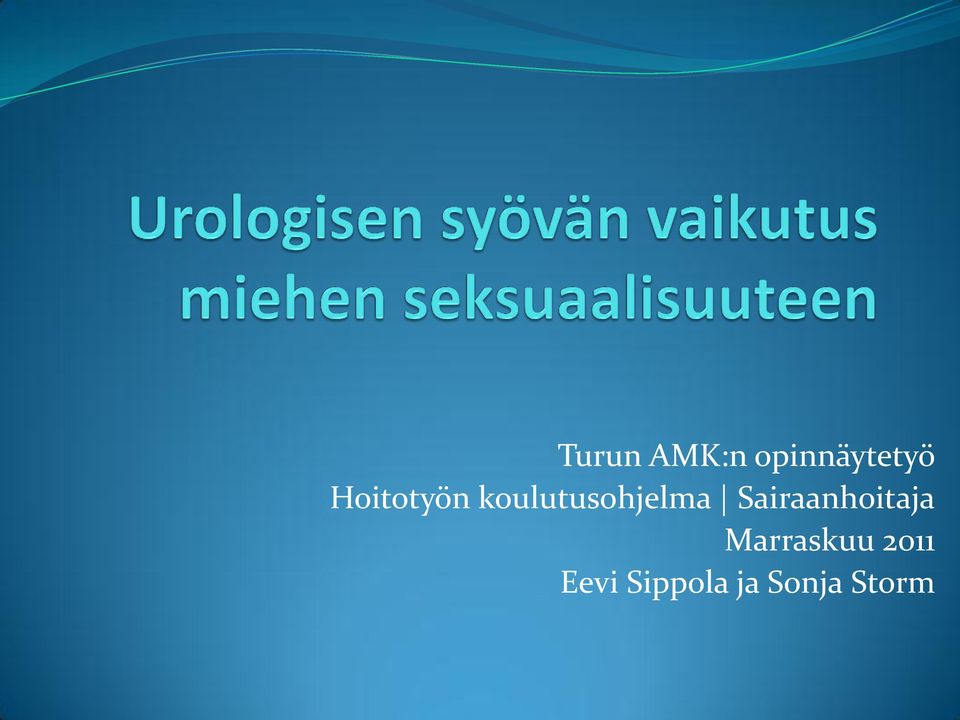 Urologisen syövän vaikutus miehen seksuaalisuuteen

Turun AMK:n opinnäytetyö
Hoitotyön koulutusohjelma | Sairaanhoitaja
Marraskuu 2011
Eevi Sippola ja Sonja Storm